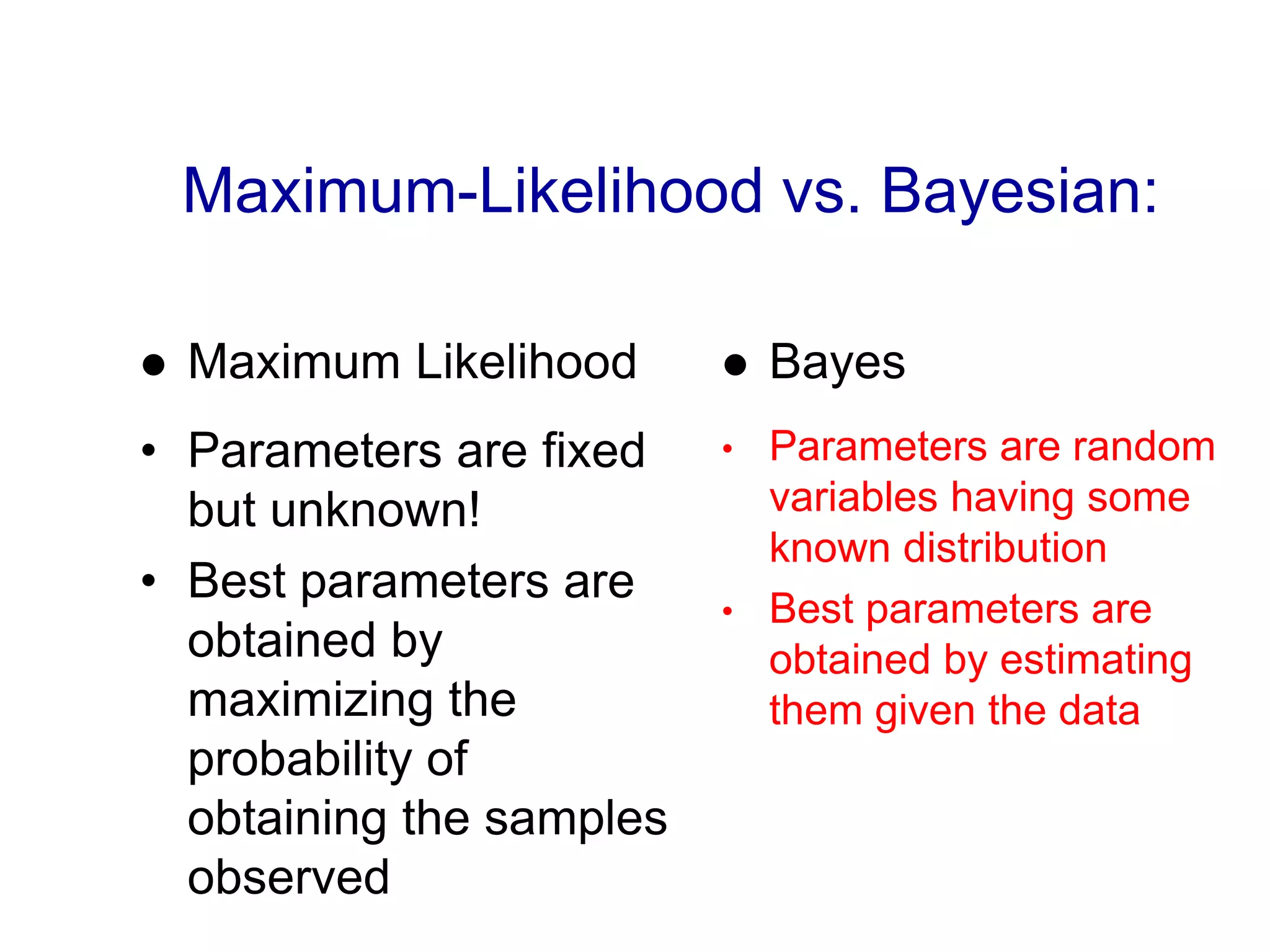 Maximum-Likelihood vs. Bayesian:

● Maximum Likelihood

• Parameters are fixed but unknown!

• Best parameters are obtained by maximizing the probability of obtaining the samples observed

● Bayes

• Parameters are random variables having some known distribution

• Best parameters are obtained by estimating them given the data